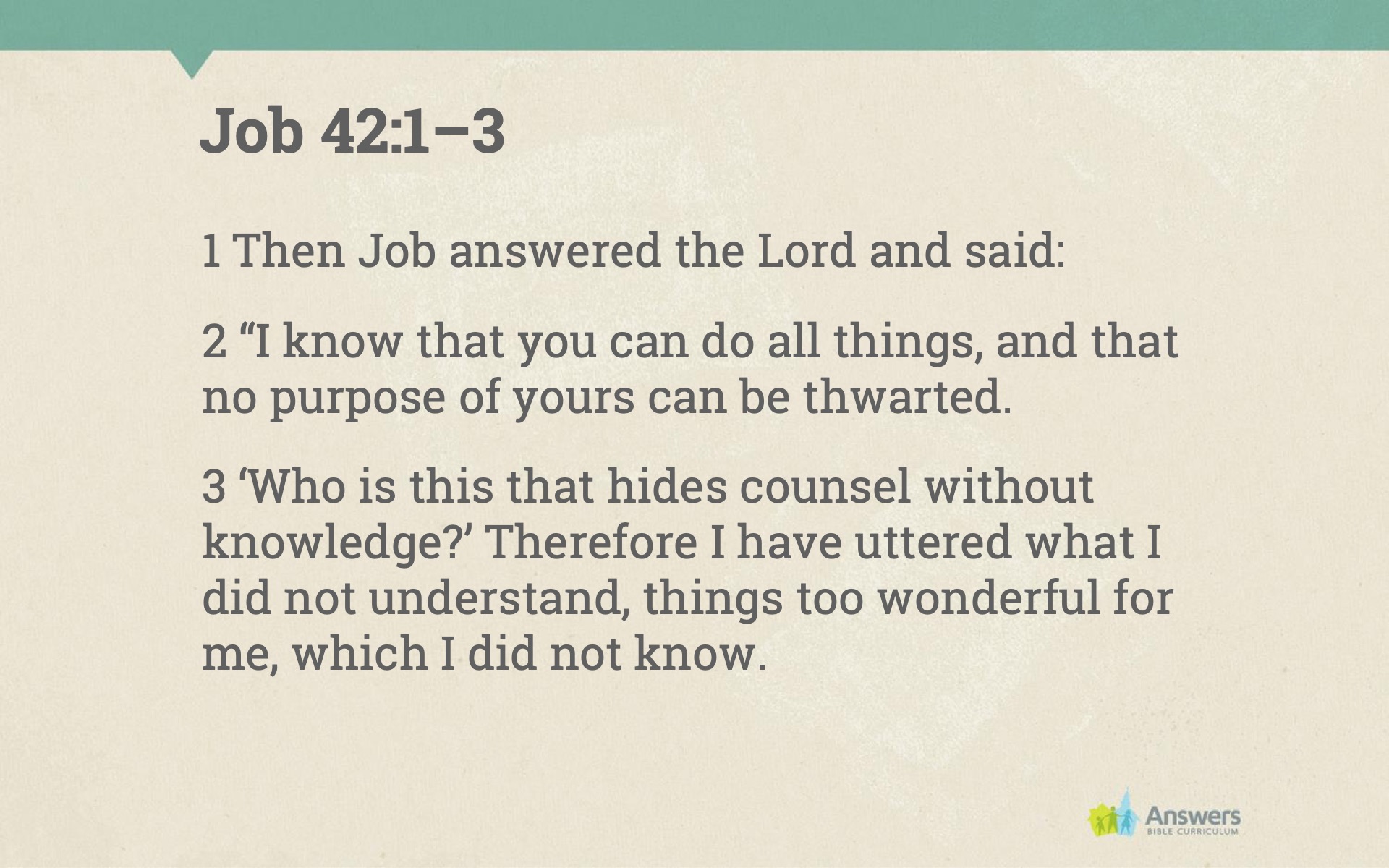 Job 42:1–3

1 Then Job answered the Lord and said:

2 “I know that you can do all things, and that no purpose of yours can be thwarted.

3 ‘Who is this that hides counsel without knowledge?’ Therefore I have uttered what I did not understand, things too wonderful for me, which I did not know.

Answers
BIBLE CURRICULUM